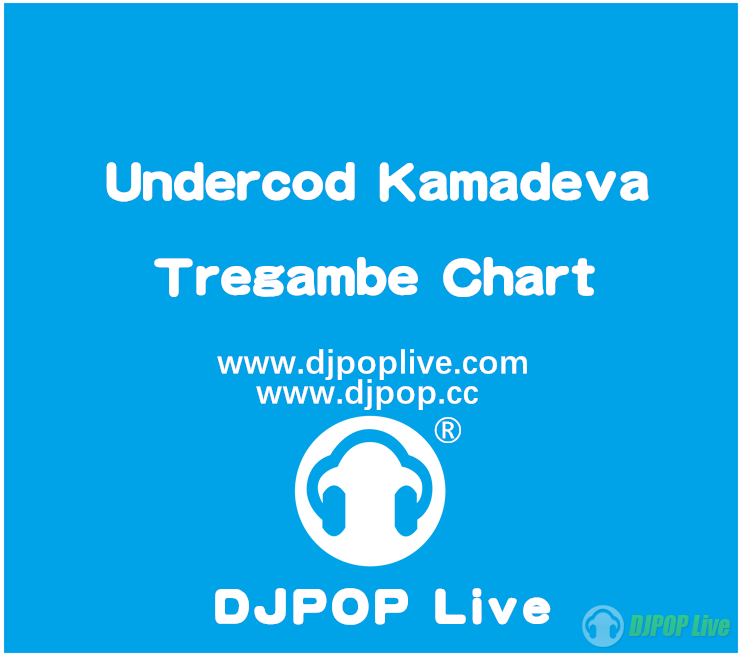 Undercod Kamadeva

Tregambe Chart

www.djpoplive.com
www.djpop.cc

®

DJPOP Live

DJPOP Live